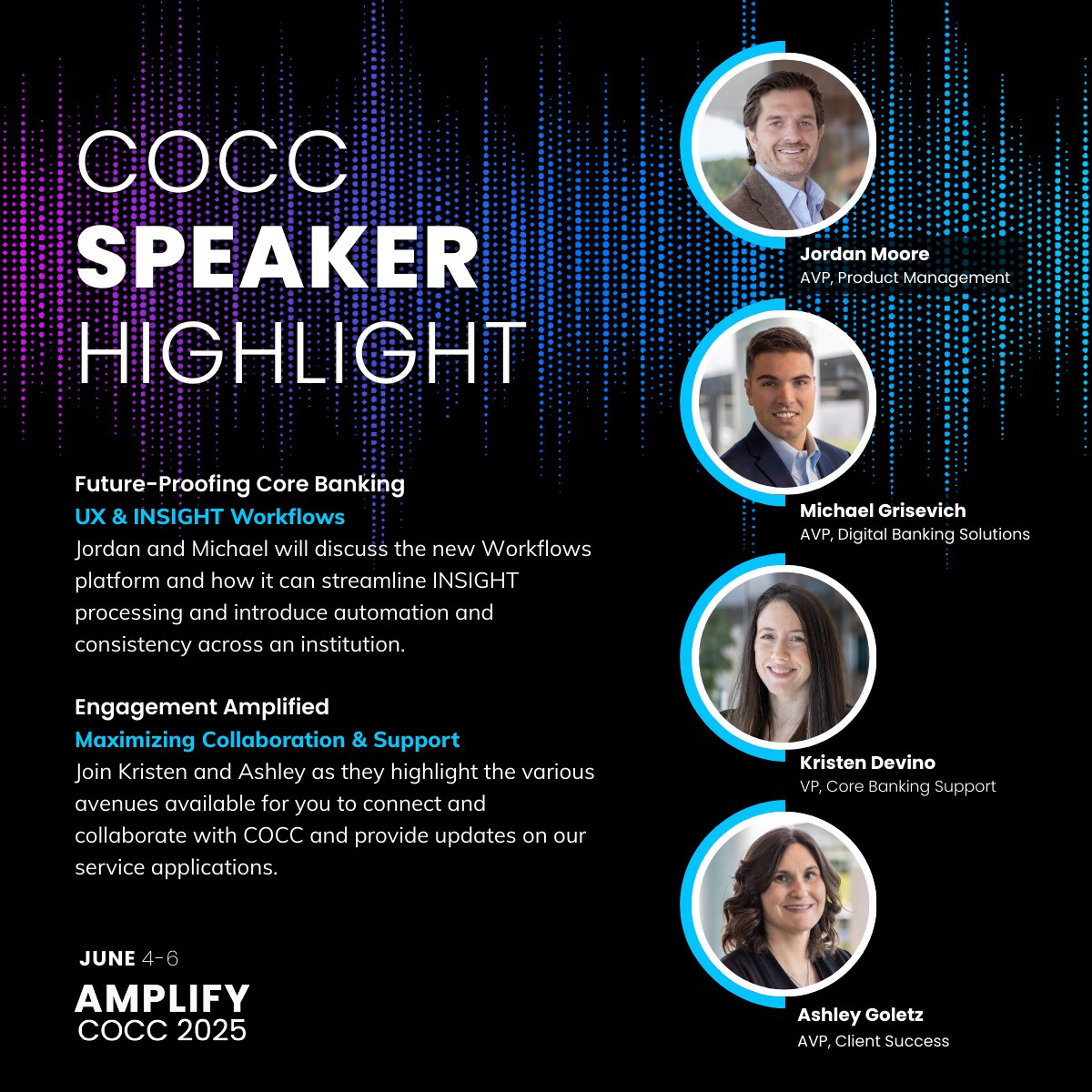 COCC
SPEAKER
HIGHLIGHT

Future-Proofing Core Banking
UX & INSIGHT Workflows
Jordan and Michael will discuss the new Workflows platform and how it can streamline INSIGHT processing and introduce automation and consistency across an institution.

Engagement Amplified
Maximizing Collaboration & Support
Join Kristen and Ashley as they highlight the various avenues available for you to connect and collaborate with COCC and provide updates on our service applications.

JUNE 4-6
AMPLIFY
COCC 2025

Jordan Moore
AVP, Product Management

Michael Grisevich
AVP, Digital Banking Solutions

Kristen Devino
VP, Core Banking Support

Ashley Goletz
AVP, Client Success